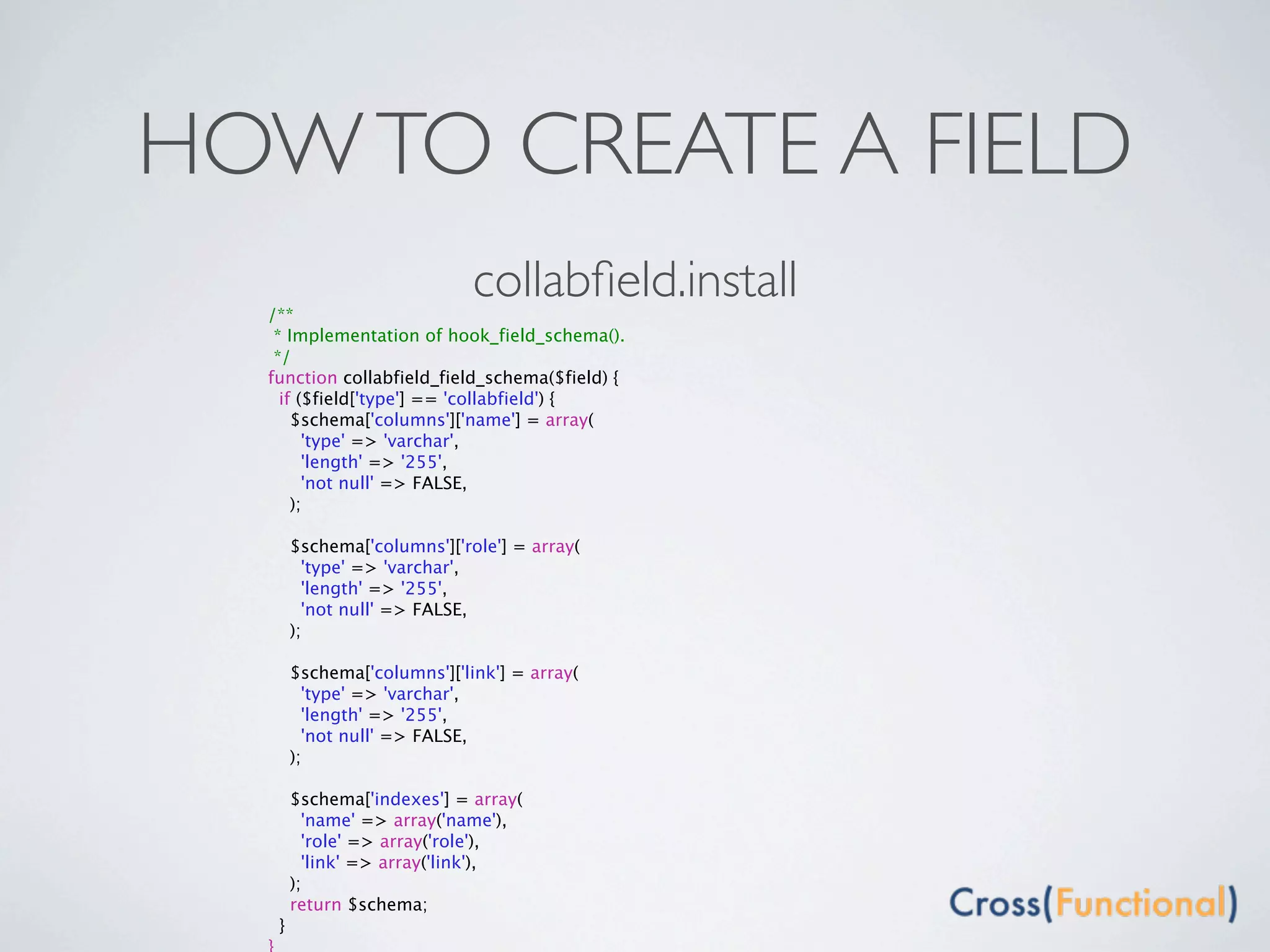 HOW TO CREATE A FIELD

collabfield.install

/**
 * Implementation of hook_field_schema().
 */
function collabfield_field_schema($field) {
  if ($field['type'] == 'collabfield') {
    $schema['columns']['name'] = array(
      'type' => 'varchar',
      'length' => '255',
      'not null' => FALSE,
    );

    $schema['columns']['role'] = array(
      'type' => 'varchar',
      'length' => '255',
      'not null' => FALSE,
    );

    $schema['columns']['link'] = array(
      'type' => 'varchar',
      'length' => '255',
      'not null' => FALSE,
    );

    $schema['indexes'] = array(
      'name' => array('name'),
      'role' => array('role'),
      'link' => array('link'),
    );
    return $schema;
  }
}

Cross(Functional)